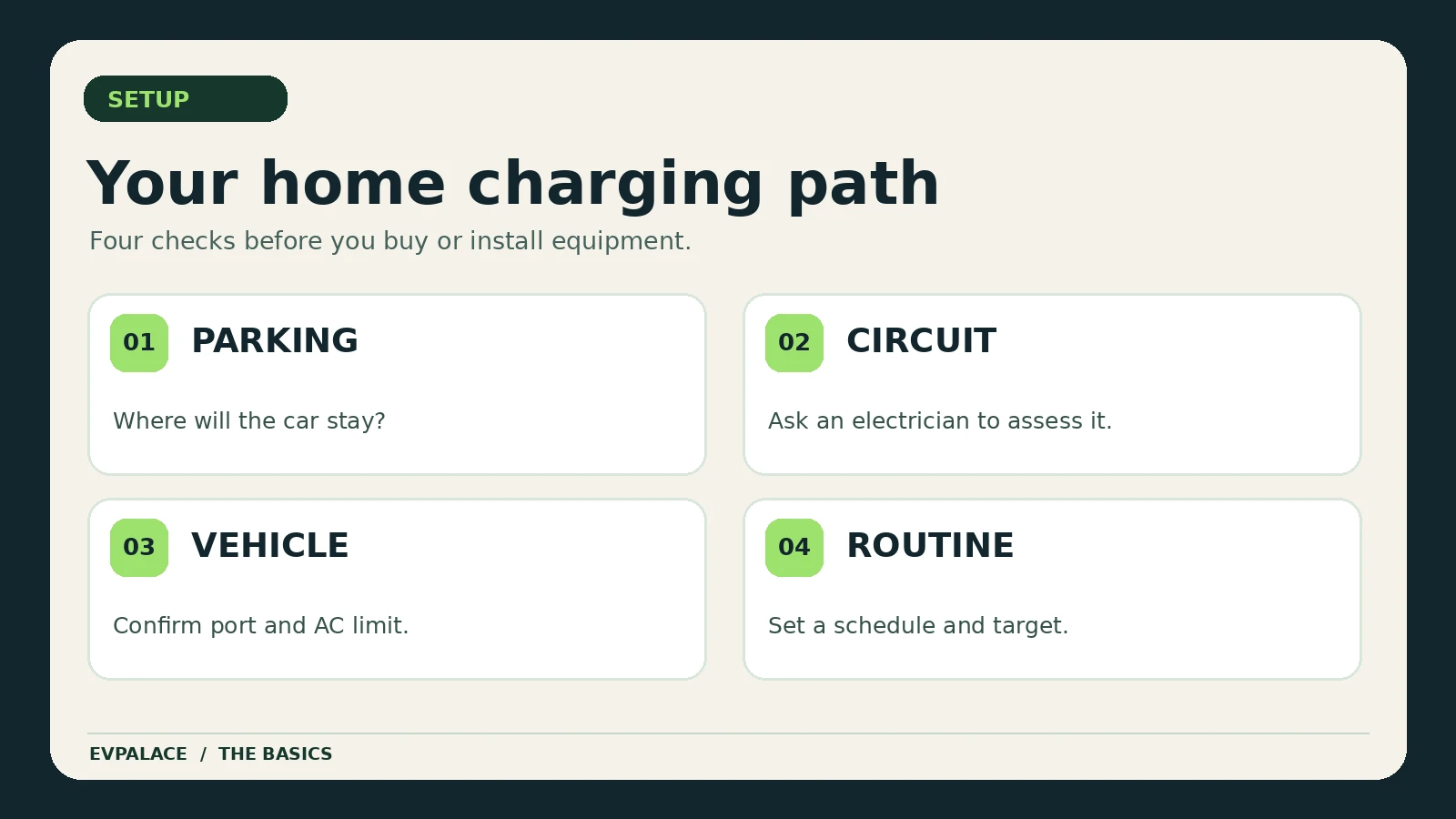 SETUP

Your home charging path

Four checks before you buy or install equipment.

01 PARKING

Where will the car stay?

02 CIRCUIT

Ask an electrician to assess it.

03 VEHICLE

Confirm port and AC limit.

04 ROUTINE

Set a schedule and target.

EVPALACE / THE BASICS